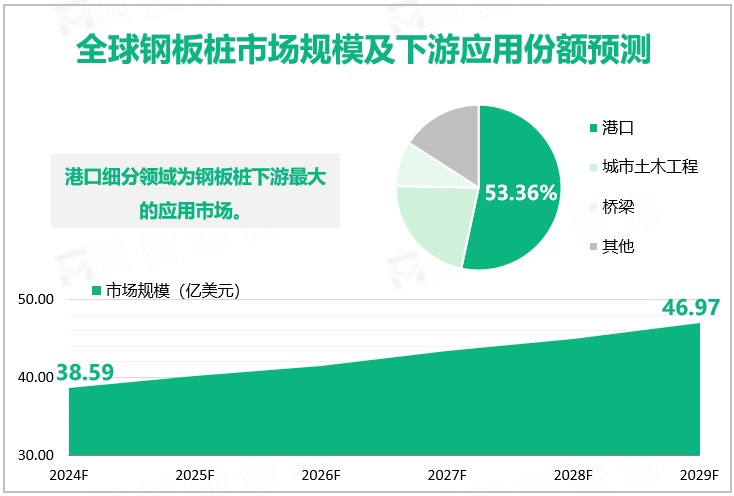 全球钢板桩市场规模及下游应用份额预测

港口细分领域为钢板桩下游最大的应用市场。

53.36%

港口
城市土木工程
桥梁
其他

市场规模（亿美元）

50.00
40.00
30.00

38.59
46.97

2024F
2025F
2026F
2027F
2028F
2029F